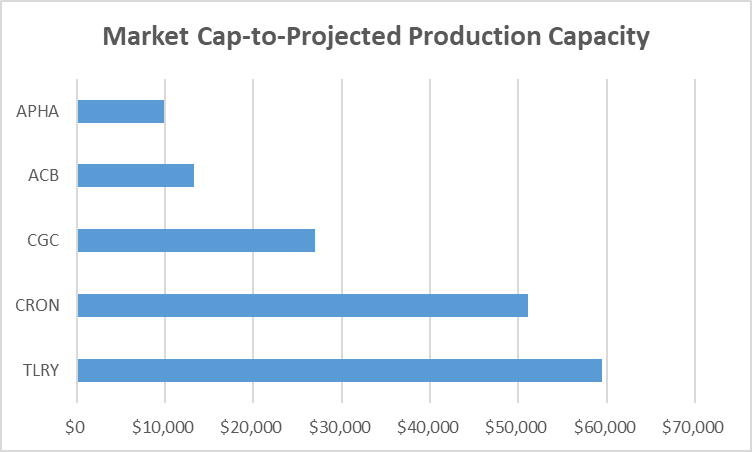 Market Cap-to-Projected Production Capacity

APHA

ACB

CGC

CRON

TLRY

\$0 \$10,000 \$20,000 \$30,000 \$40,000 \$50,000 \$60,000 \$70,000